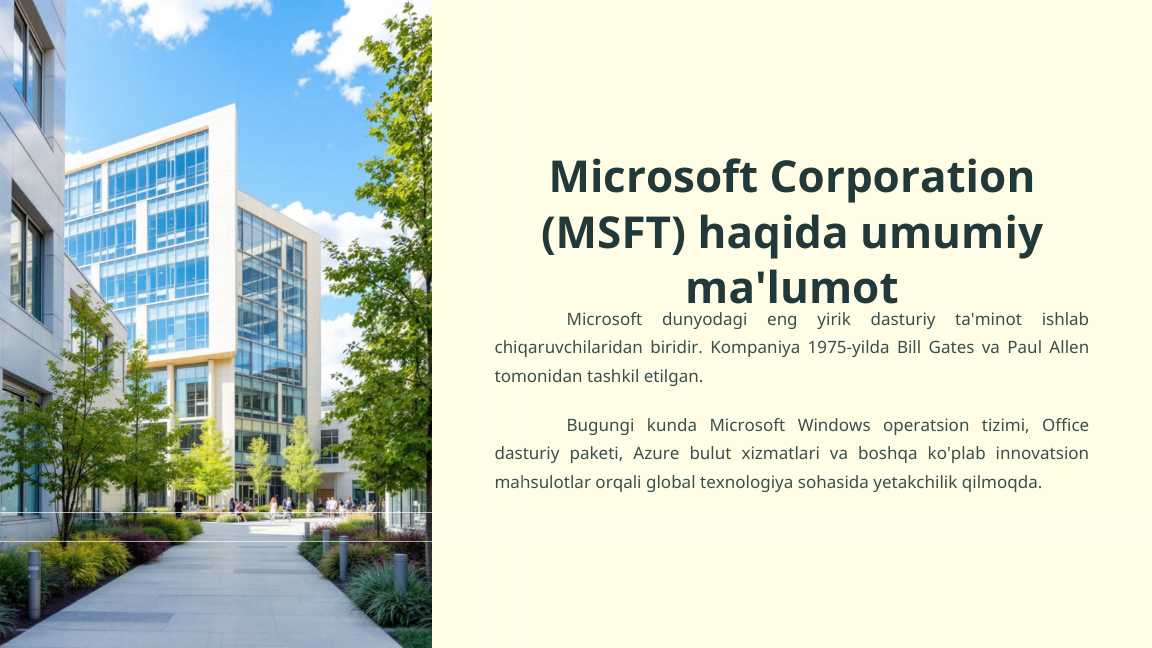 Microsoft Corporation (MSFT) haqida umumiy ma'lumot

Microsoft dunyodagi eng yirik dasturiy ta'minot ishlab chiqaruvchilaridan biridir. Kompaniya 1975-yilda Bill Gates va Paul Allen tomonidan tashkil etilgan.

Bugungi kunda Microsoft Windows operatsion tizimi, Office dasturiy paketi, Azure bulut xizmatlari va boshqa ko'plab innovatsion mahsulotlar orqali global texnologiya sohasida yetakchilik qilmoqda.